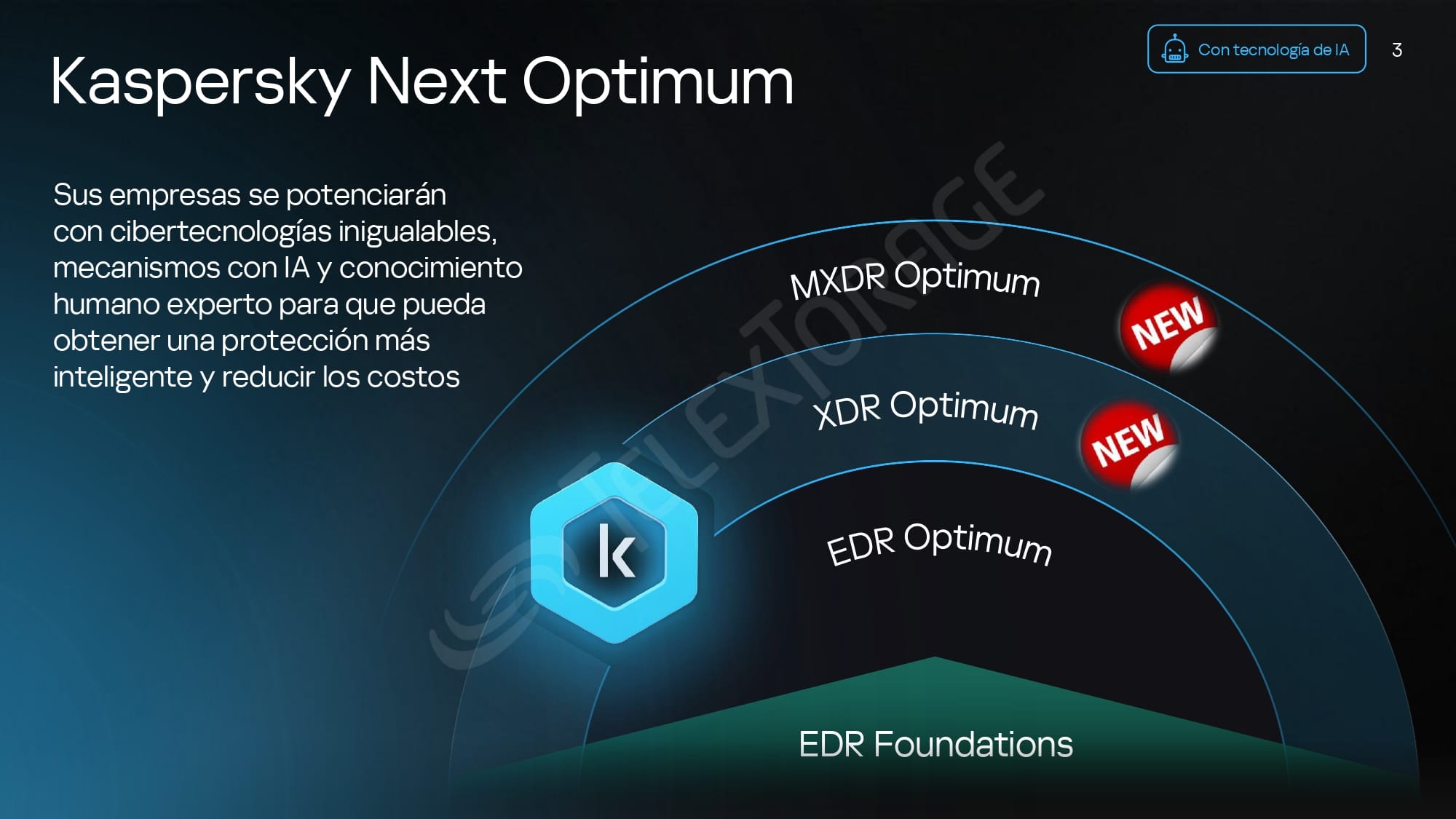 Kaspersky Next Optimum

Con tecnología de IA

3

Sus empresas se potenciarán con cibertecnologías inigualables, mecanismos con IA y conocimiento humano experto para que pueda obtener una protección más inteligente y reducir los costos

TELEXTORAGE

MXDR Optimum

NEW

XDR Optimum

NEW

k

EDR Optimum

EDR Foundations